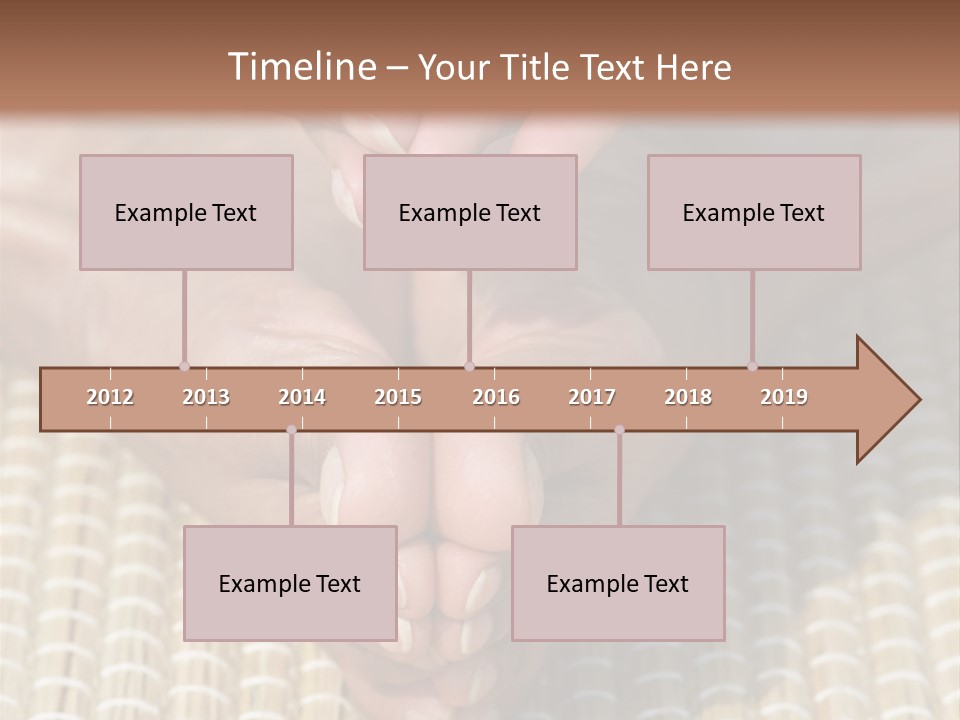 Timeline – Your Title Text Here

Example Text

Example Text

Example Text

2012 2013 2014 2015 2016 2017 2018 2019

Example Text

Example Text